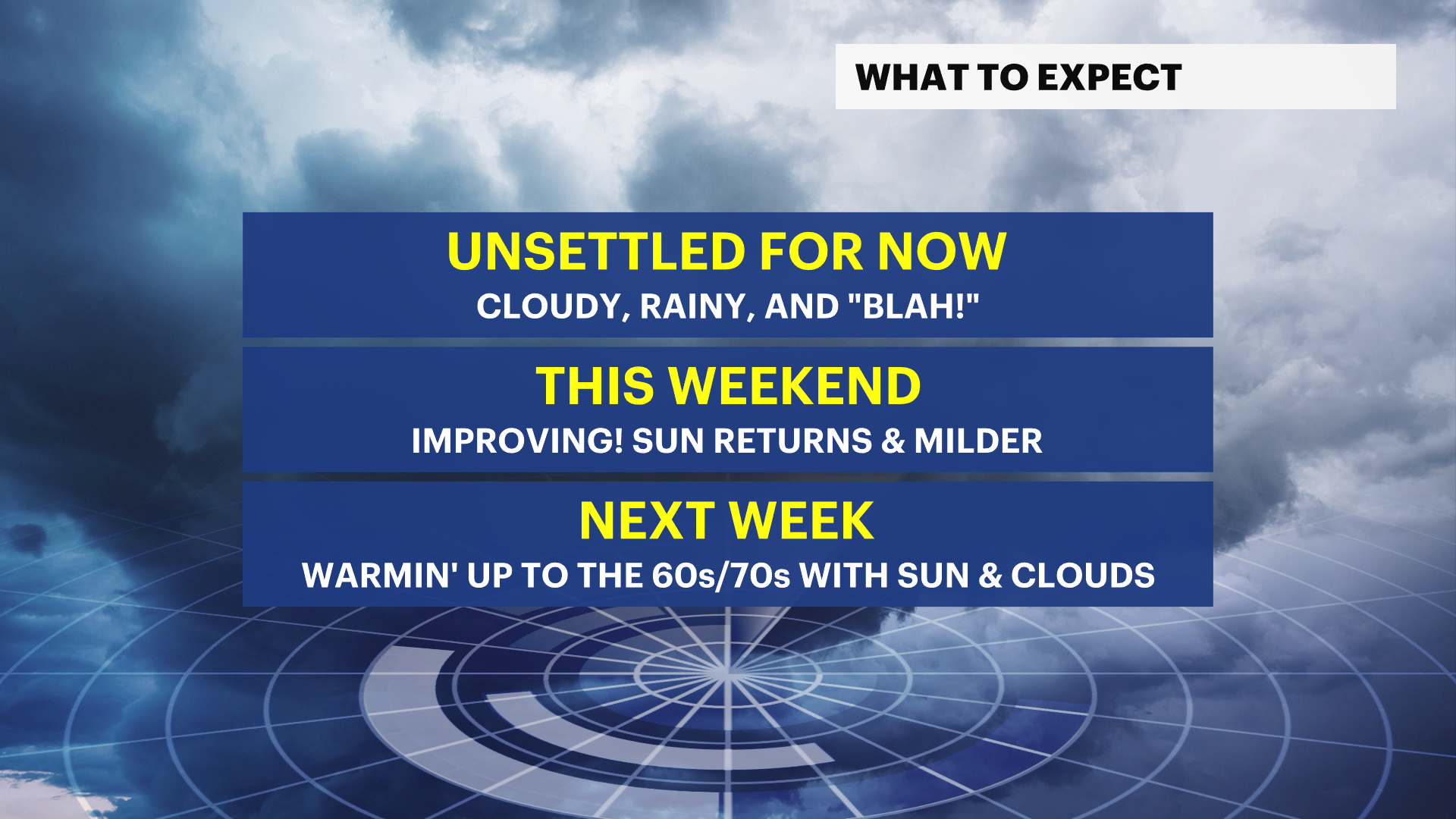 WHAT TO EXPECT

UNSETTLED FOR NOW
CLOUDY, RAINY, AND "BLAH!"

THIS WEEKEND
IMPROVING! SUN RETURNS & MILDER

NEXT WEEK
WARMIN' UP TO THE 60s/70s WITH SUN & CLOUDS